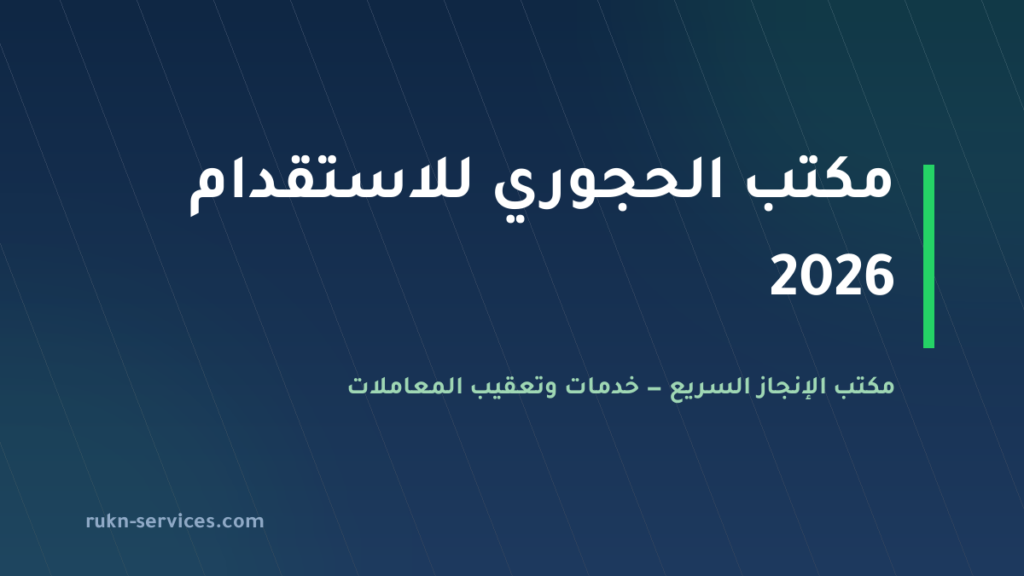 مكتب الحجوري للاستقدام 2026

مكتب الإنجاز السريع – خدمات وتعقيب المعاملات

rukn-services.com